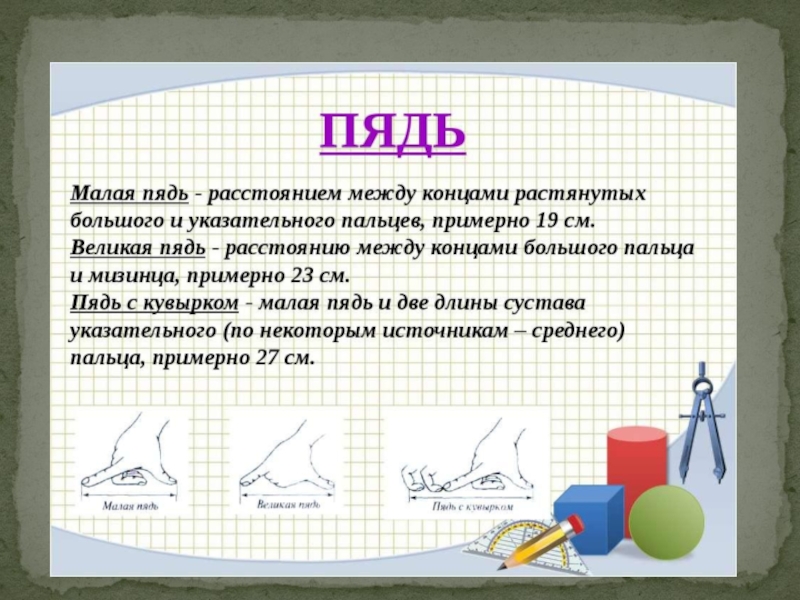 ПЯДЬ

Малая пядь - расстоянием между концами растянутых большого и указательного пальцев, примерно 19 см.
Великая пядь - расстоянию между концами большого пальца и мизинца, примерно 23 см.
Пядь с кувырком - малая пядь и две длины сустава указательного (по некоторым источникам – среднего) пальца, примерно 27 см.

Малая пядь

Великая пядь

Пядь с кувырком